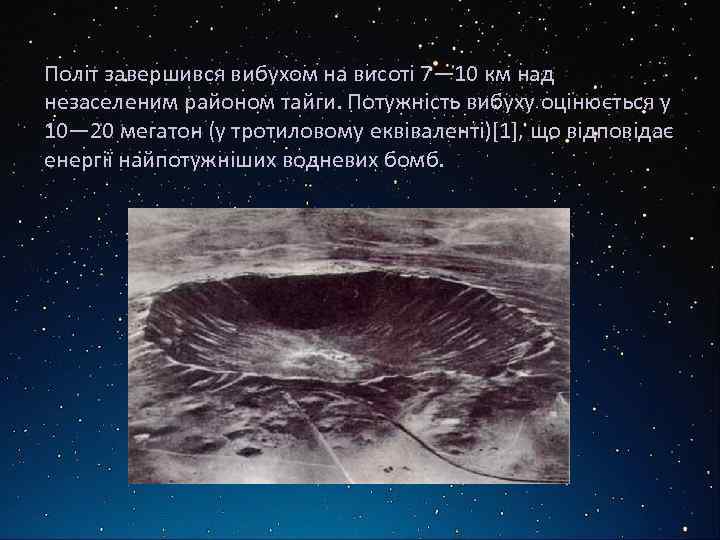 Політ завершився вибухом на висоті 7—10 км над незаселеним районом тайги. Потужність вибуху оцінюється у 10—20 мегатон (у тротиловому еквіваленті)[1], що відповідає енергії найпотужніших водневих бомб.